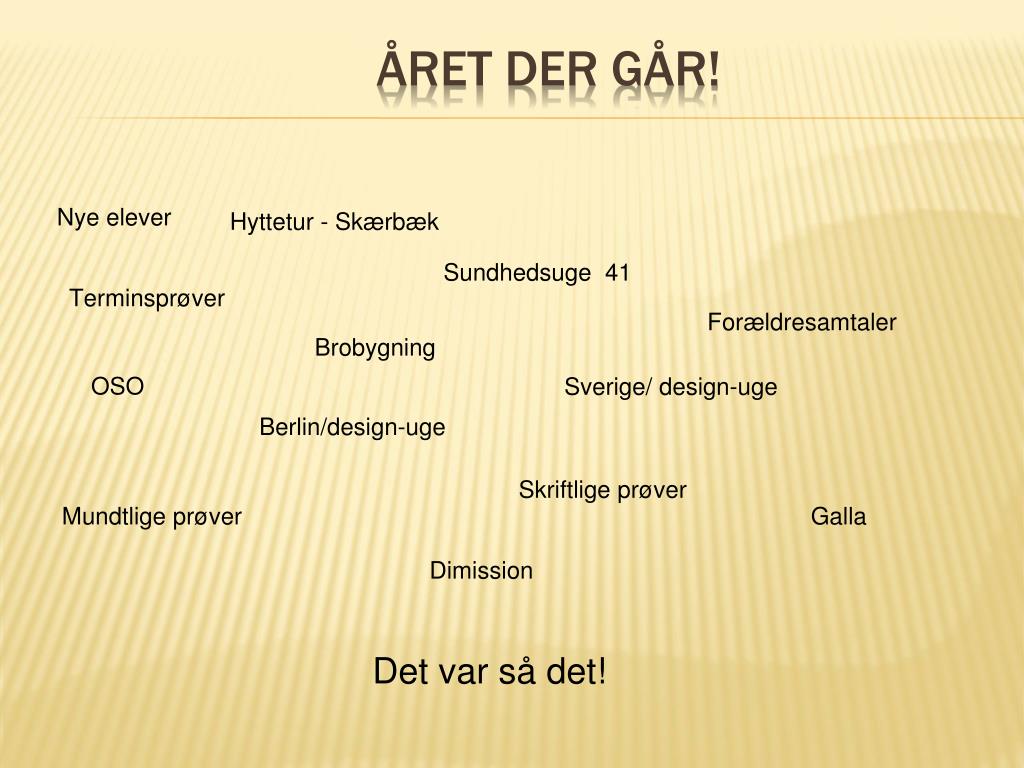 ÅRET DER GÅR!

Nye elever

Hyttetur - Skærbæk

Sundhedsuge 41

Terminsprøver

Forældresamtaler

Brobygning

OSO

Sverige/ design-uge

Berlin/design-uge

Skriftlige prøver

Mundtlige prøver

Galla

Dimission

Det var så det!